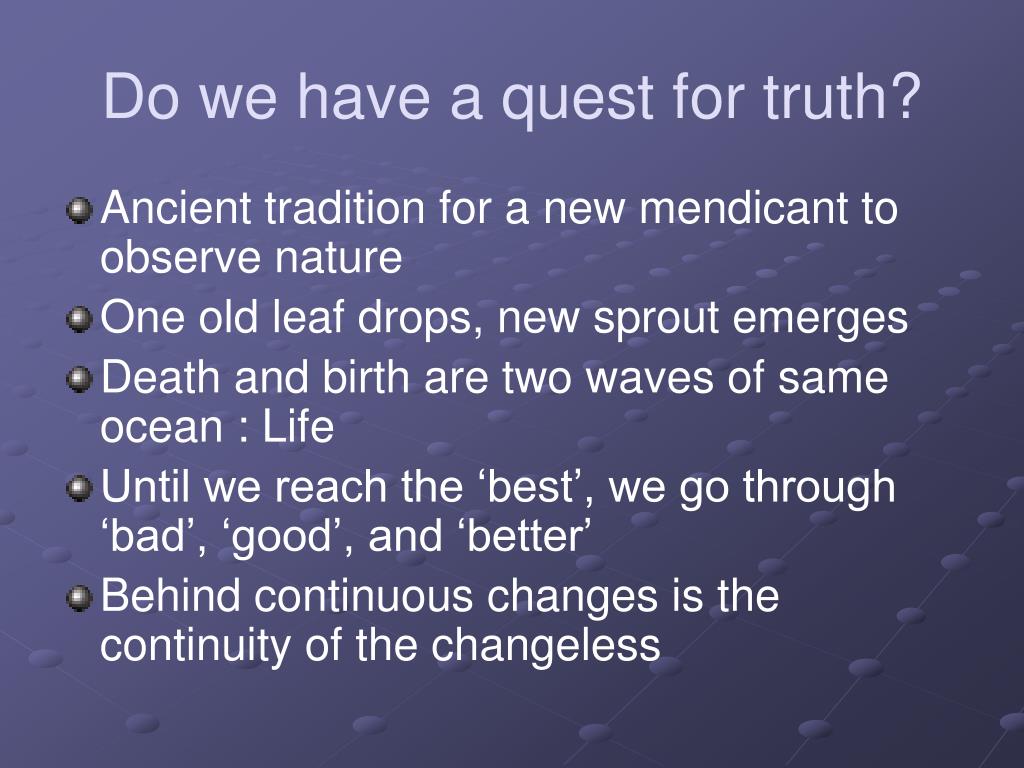 Do we have a quest for truth?

Ancient tradition for a new mendicant to observe nature

One old leaf drops, new sprout emerges

Death and birth are two waves of same ocean : Life

Until we reach the ‘best’, we go through ‘bad’, ‘good’, and ‘better’

Behind continuous changes is the continuity of the changeless